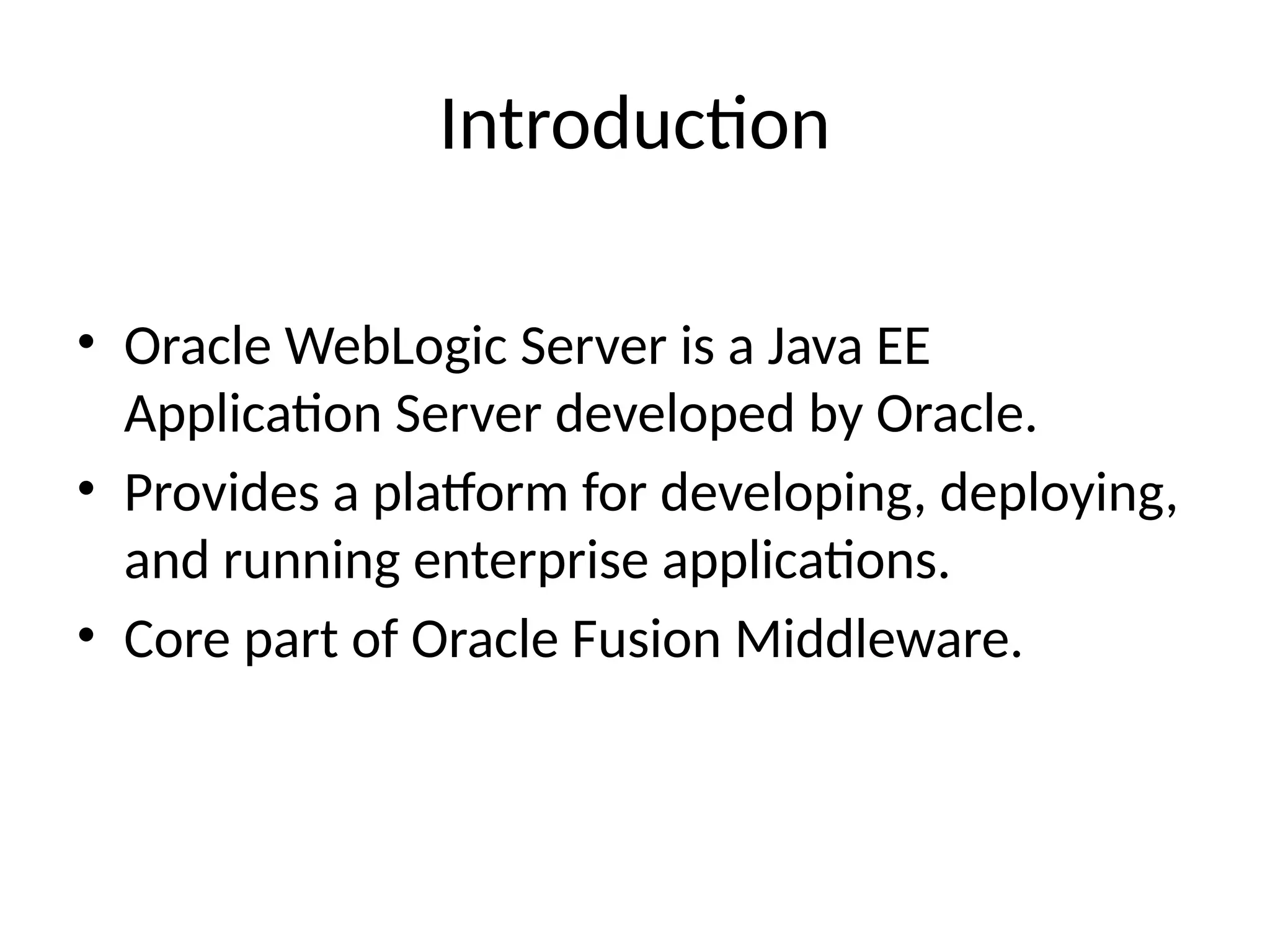 Introduction

• Oracle WebLogic Server is a Java EE Application Server developed by Oracle.
• Provides a platform for developing, deploying, and running enterprise applications.
• Core part of Oracle Fusion Middleware.